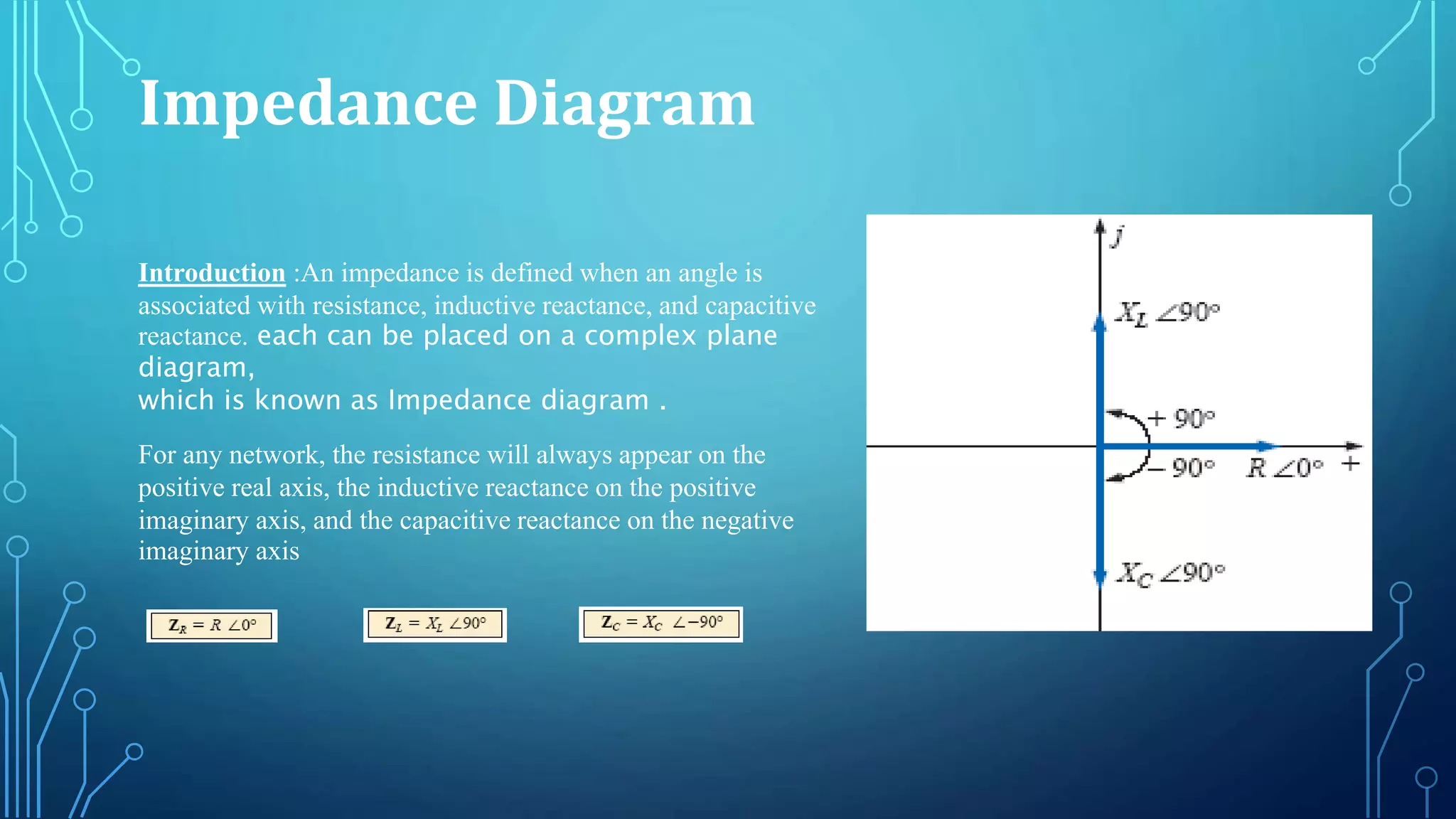 Impedance Diagram

Introduction :An impedance is defined when an angle is associated with resistance, inductive reactance, and capacitive reactance. each can be placed on a complex plane diagram,
which is known as Impedance diagram .

For any network, the resistance will always appear on the positive real axis, the inductive reactance on the positive imaginary axis, and the capacitive reactance on the negative imaginary axis

$\mathbf{Z}_R = R \angle 0°$

$\mathbf{Z}_L = X_L \angle 90°$

$\mathbf{Z}_C = X_C \angle -90°$

$j$

$X_L \angle 90°$

$+ 90°$

$- 90°$

$R \angle 0°$

$+$

$X_C \angle 90°$